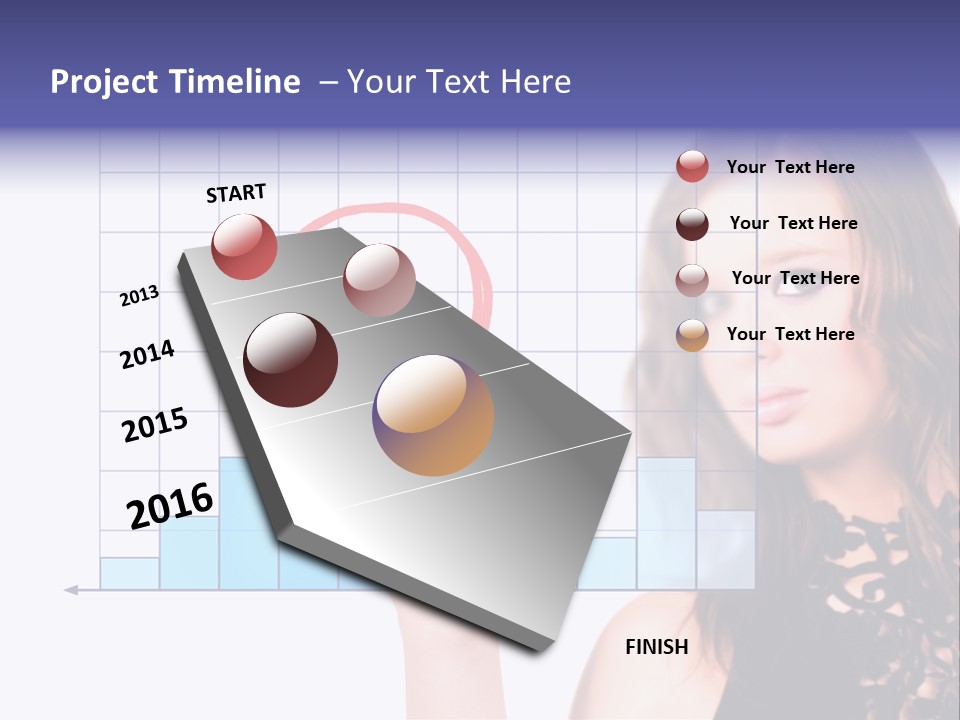 Project Timeline – Your Text Here

START

2013

2014

2015

2016

Your Text Here

Your Text Here

Your Text Here

Your Text Here

FINISH